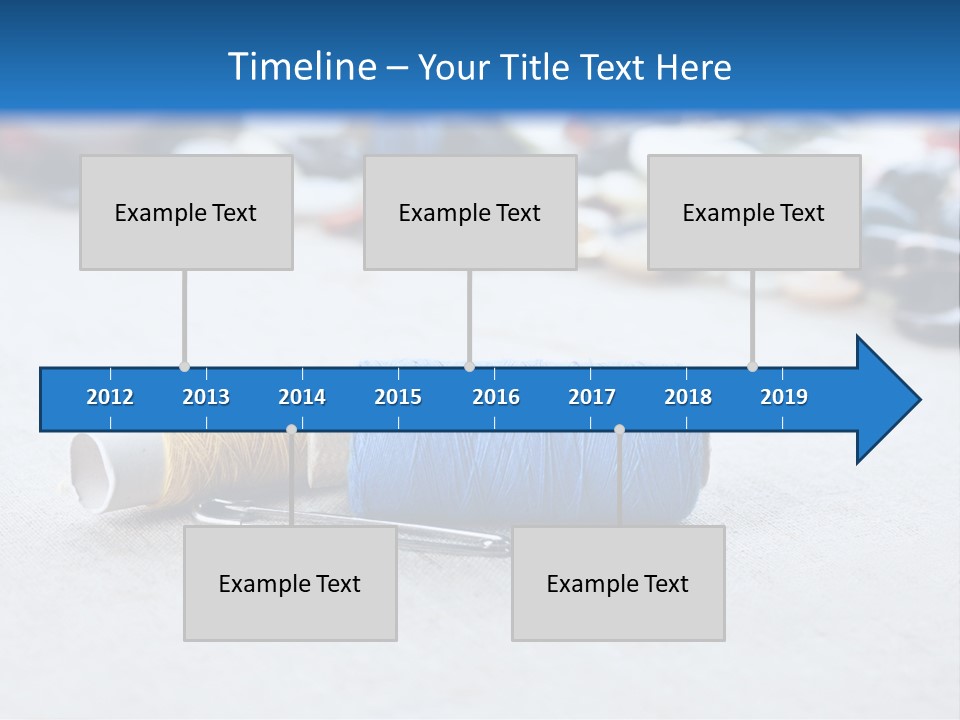 Timeline – Your Title Text Here

Example Text

Example Text

Example Text

2012 2013 2014 2015 2016 2017 2018 2019

Example Text

Example Text